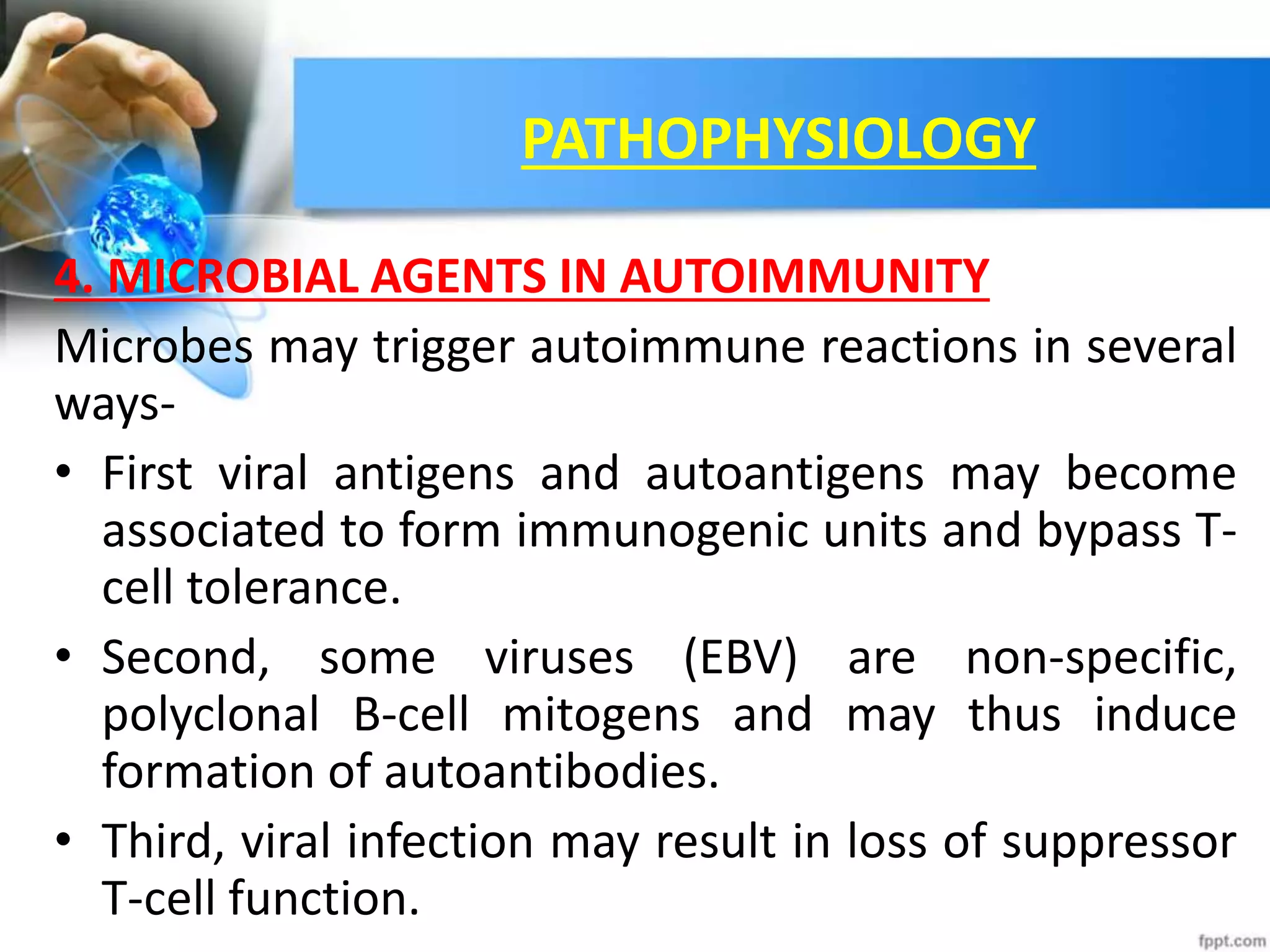 PATHOPHYSIOLOGY

4. MICROBIAL AGENTS IN AUTOIMMUNITY

Microbes may trigger autoimmune reactions in several ways-

• First viral antigens and autoantigens may become associated to form immunogenic units and bypass T-cell tolerance.

• Second, some viruses (EBV) are non-specific, polyclonal B-cell mitogens and may thus induce formation of autoantibodies.

• Third, viral infection may result in loss of suppressor T-cell function.

fppt.com